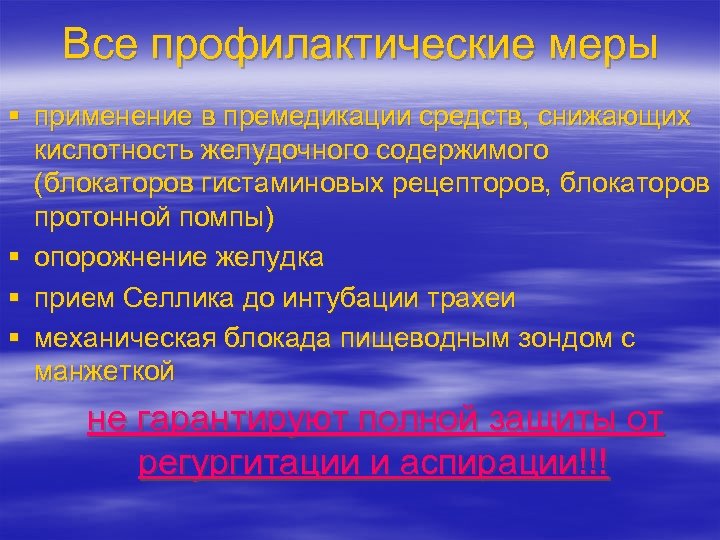 Все профилактические меры

▪ применение в премедикации средств, снижающих кислотность желудочного содержимого (блокаторов гистаминовых рецепторов, блокаторов протонной помпы)
▪ опорожнение желудка
▪ прием Селлика до интубации трахеи
▪ механическая блокада пищеводным зондом с манжеткой

не гарантируют полной защиты от регургитации и аспирации!!!